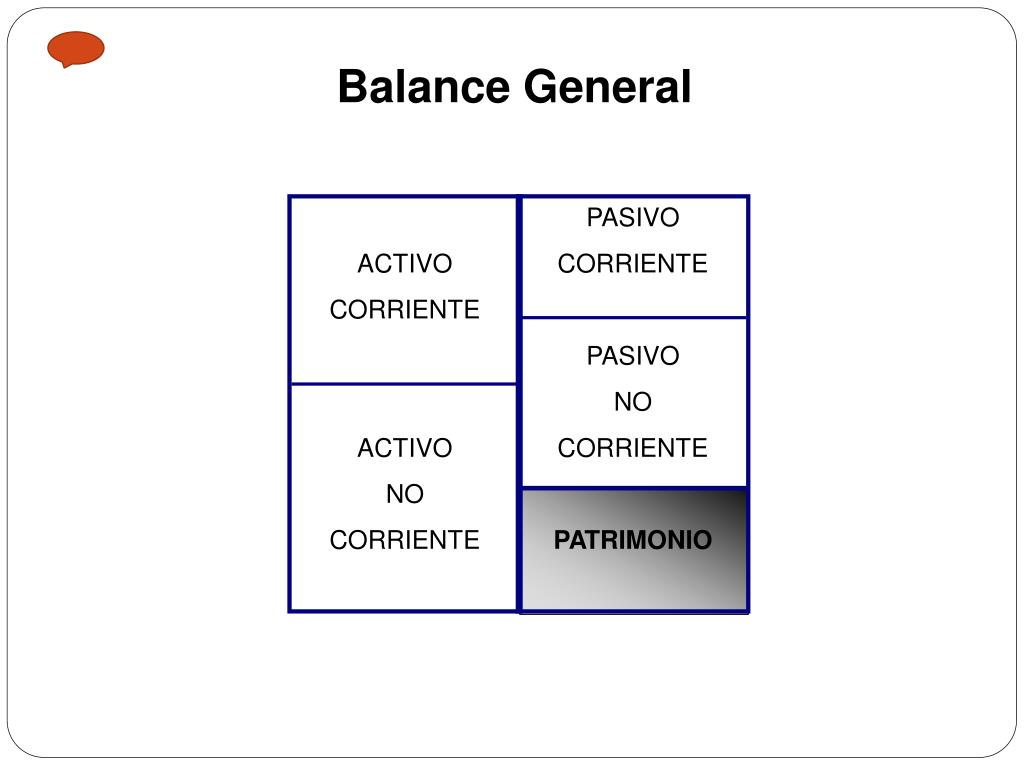 Balance General

ACTIVO CORRIENTE

ACTIVO NO CORRIENTE

PASIVO CORRIENTE

PASIVO NO CORRIENTE

PATRIMONIO